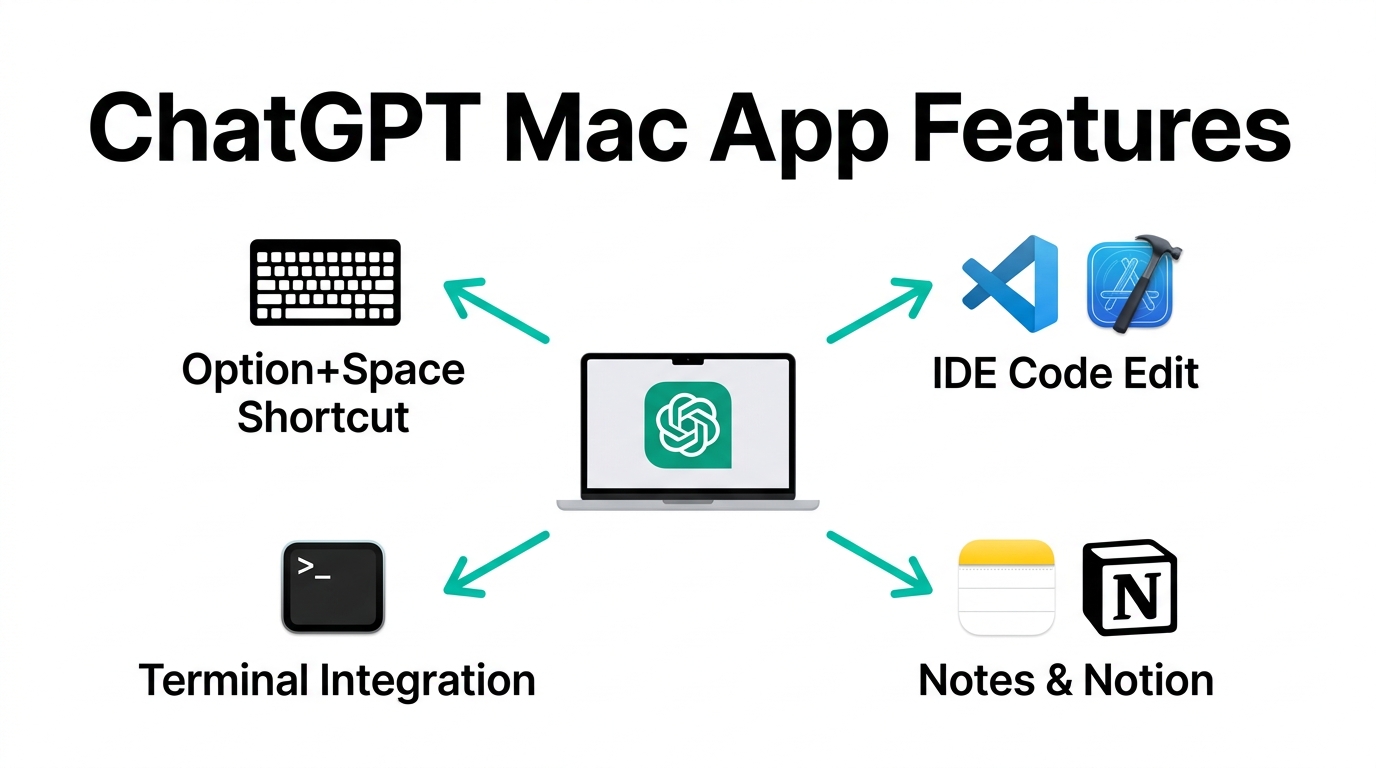 ChatGPT Mac App Features

Option+Space Shortcut

IDE Code Edit

>_

Terminal Integration

N

Notes & Notion